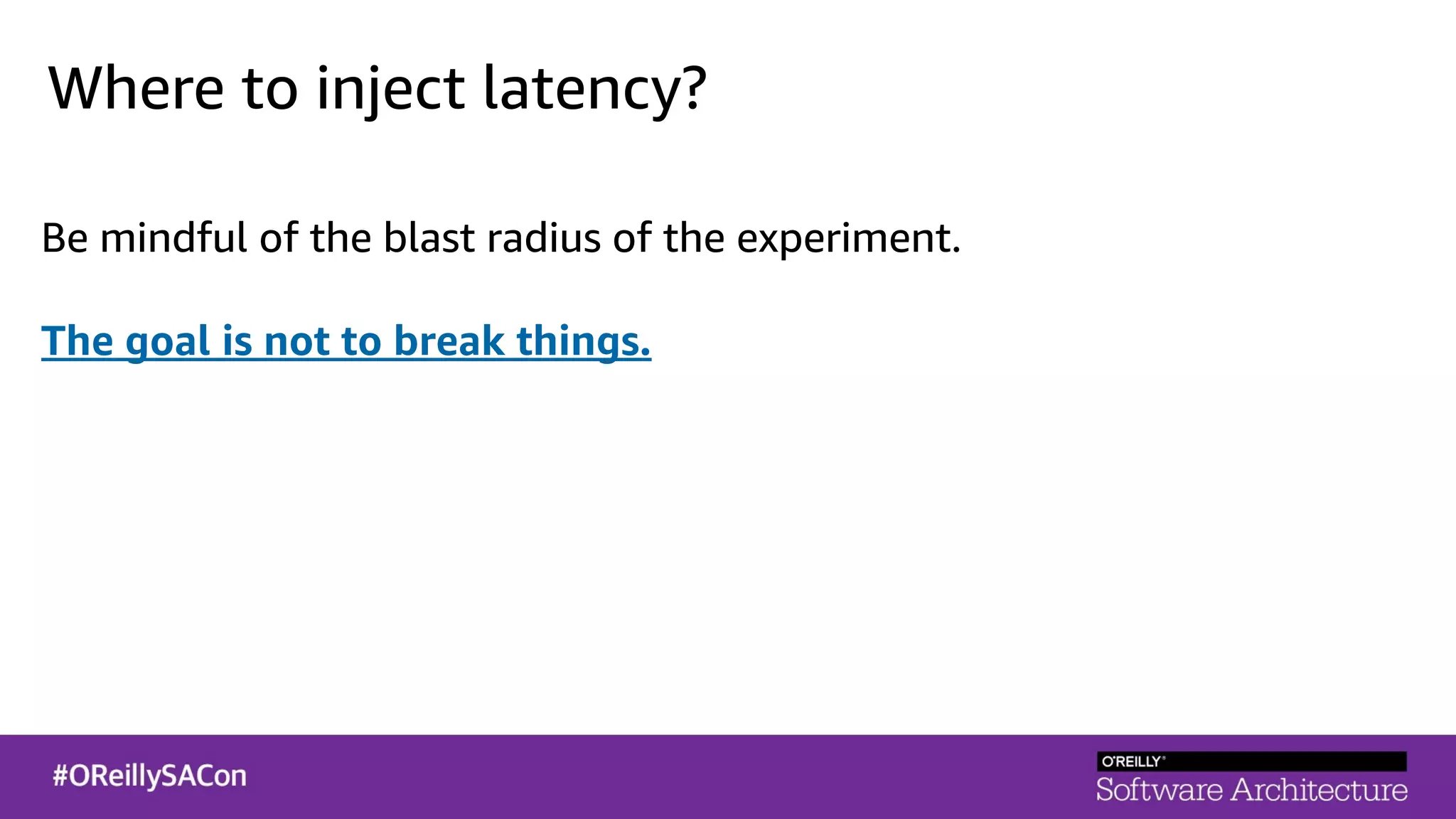 Where to inject latency?

Be mindful of the blast radius of the experiment.

The goal is not to break things.

#OReillySACon

O'REILLY®
Software Architecture